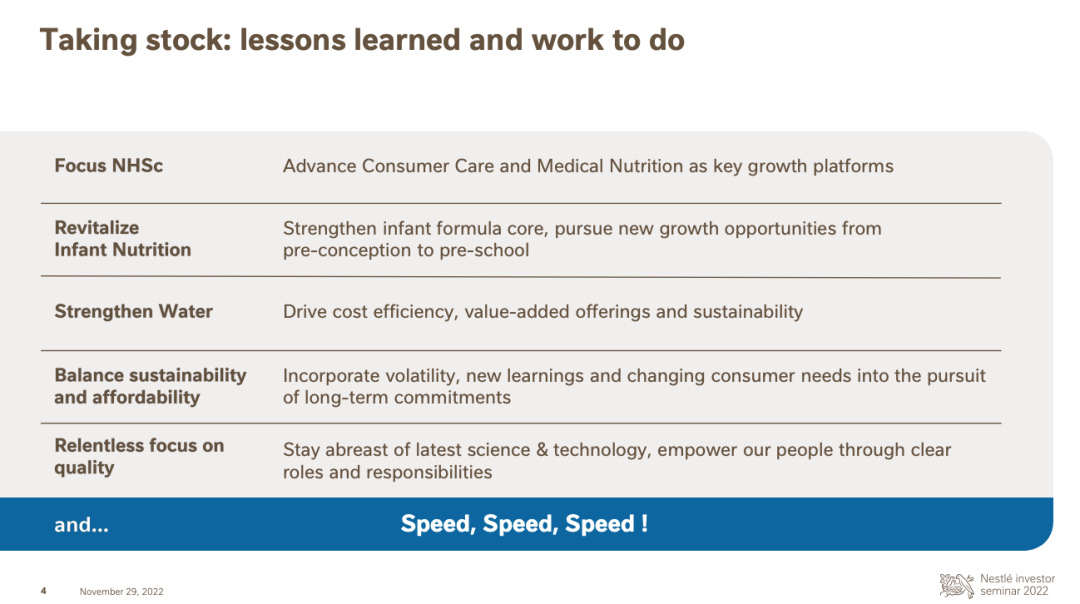 Taking stock: lessons learned and work to do

| | |
|---|---|
| Focus NHSc | Advance Consumer Care and Medical Nutrition as key growth platforms |
| Revitalize Infant Nutrition | Strengthen infant formula core, pursue new growth opportunities from pre-conception to pre-school |
| Strengthen Water | Drive cost efficiency, value-added offerings and sustainability |
| Balance sustainability and affordability | Incorporate volatility, new learnings and changing consumer needs into the pursuit of long-term commitments |
| Relentless focus on quality | Stay abreast of latest science & technology, empower our people through clear roles and responsibilities |
| and… | Speed, Speed, Speed ! |

4 November 29, 2022

Nestlé investor seminar 2022